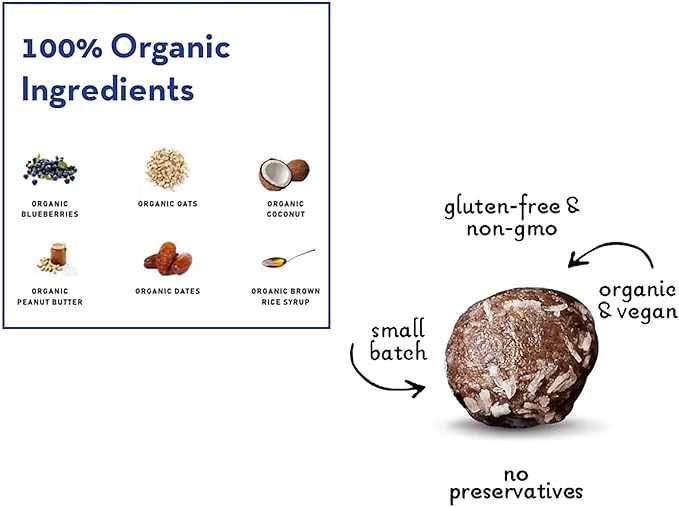 100% Organic Ingredients

ORGANIC BLUEBERRIES

ORGANIC OATS

ORGANIC COCONUT

ORGANIC PEANUT BUTTER

ORGANIC DATES

ORGANIC BROWN RICE SYRUP

gluten-free & non-gmo

organic & vegan

small batch

no preservatives